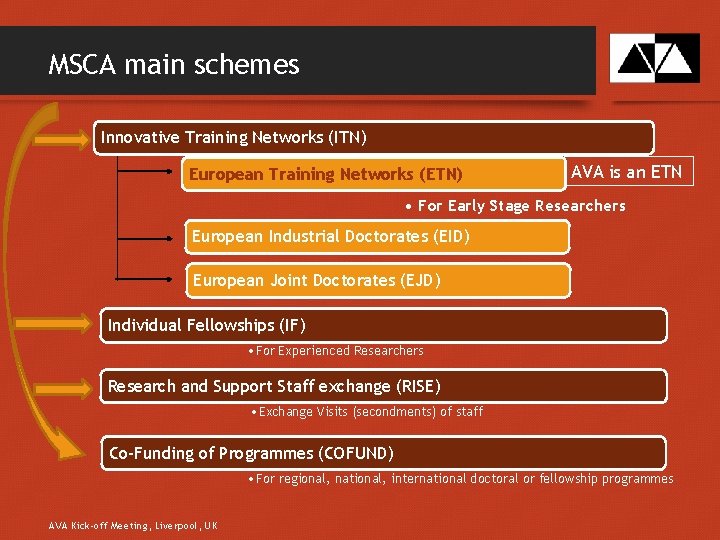 MSCA main schemes

Innovative Training Networks (ITN)

European Training Networks (ETN)

AVA is an ETN

• For Early Stage Researchers

European Industrial Doctorates (EID)

European Joint Doctorates (EJD)

Individual Fellowships (IF)

• For Experienced Researchers

Research and Support Staff exchange (RISE)

• Exchange Visits (secondments) of staff

Co-Funding of Programmes (COFUND)

• For regional, national, international doctoral or fellowship programmes

AVA Kick-off Meeting, Liverpool, UK